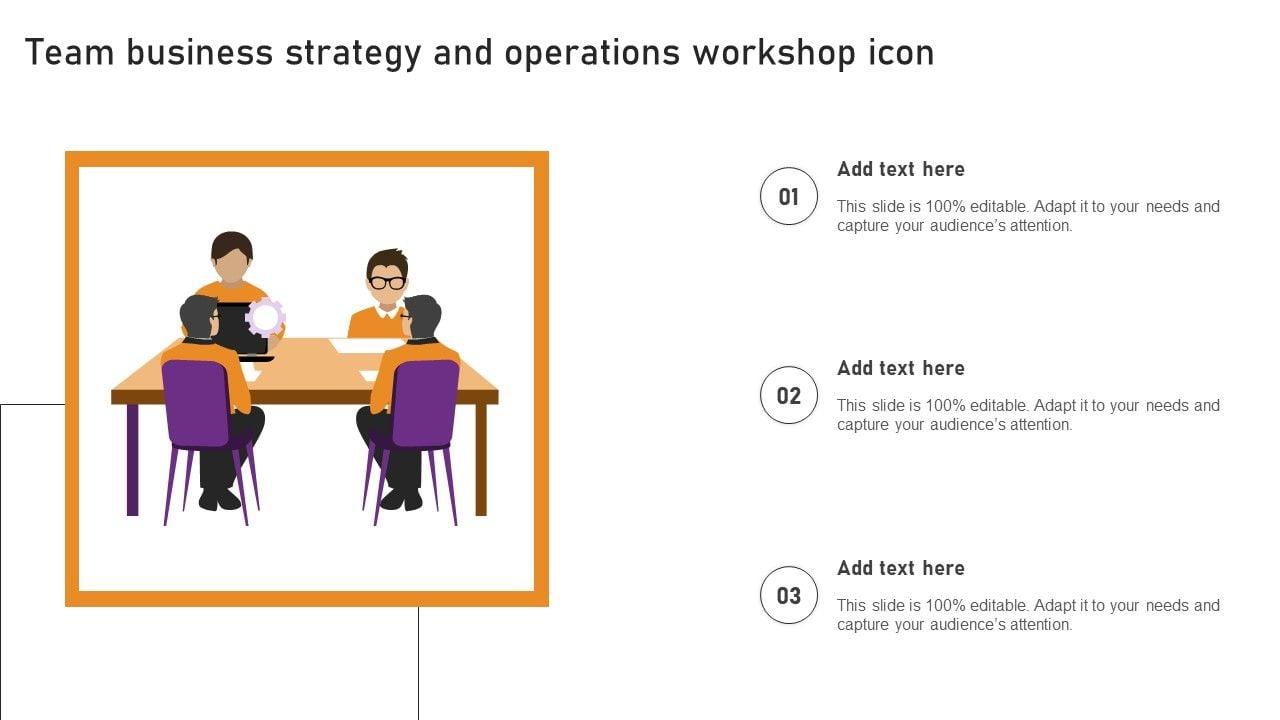 Team business strategy and operations workshop icon

01

Add text here

This slide is 100% editable. Adapt it to your needs and capture your audience's attention.

02

Add text here

This slide is 100% editable. Adapt it to your needs and capture your audience's attention.

03

Add text here

This slide is 100% editable. Adapt it to your needs and capture your audience's attention.